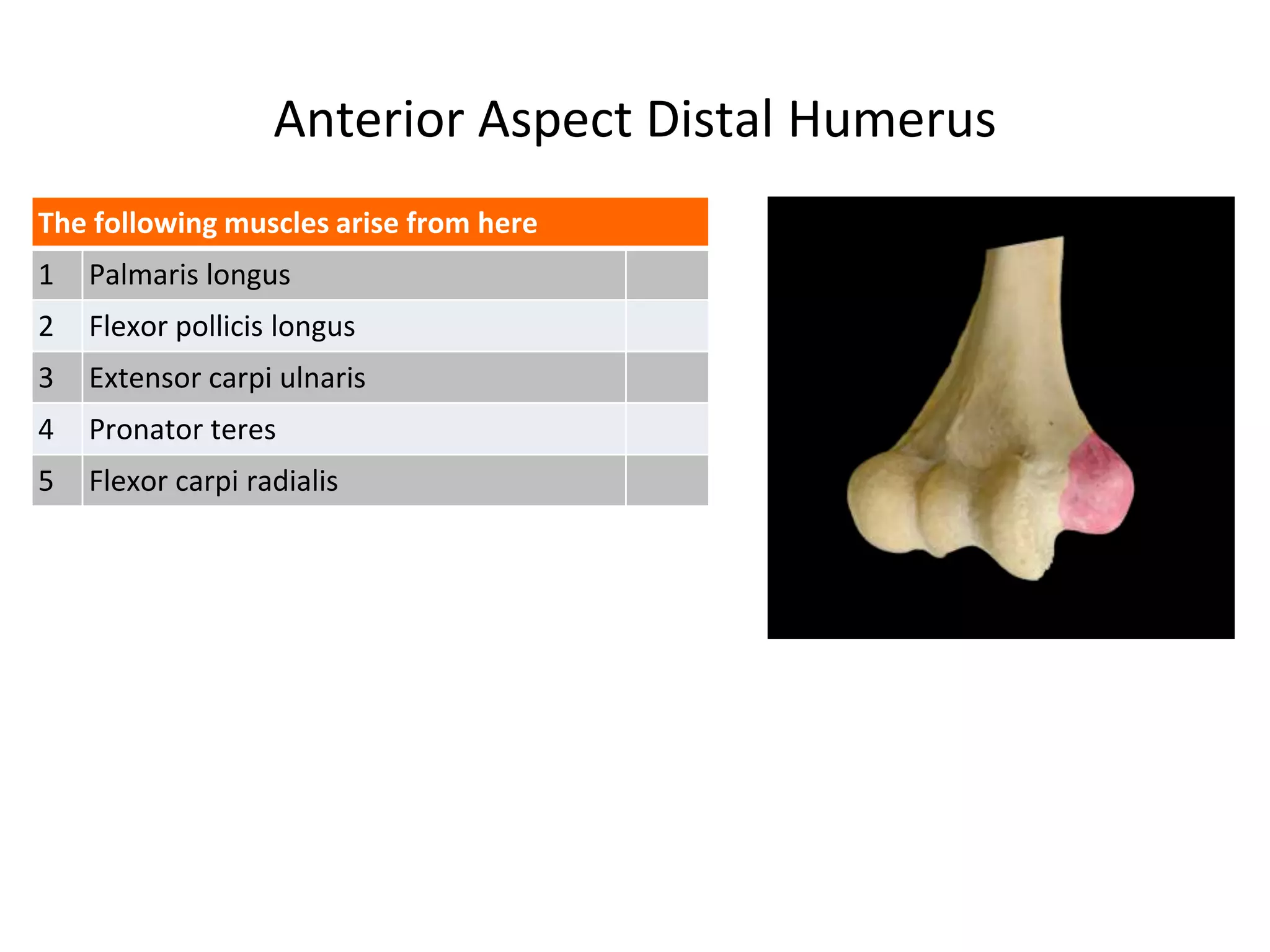 Anterior Aspect Distal Humerus

| The following muscles arise from here | | |
|---|---|---|
| 1 | Palmaris longus | |
| 2 | Flexor pollicis longus | |
| 3 | Extensor carpi ulnaris | |
| 4 | Pronator teres | |
| 5 | Flexor carpi radialis | |